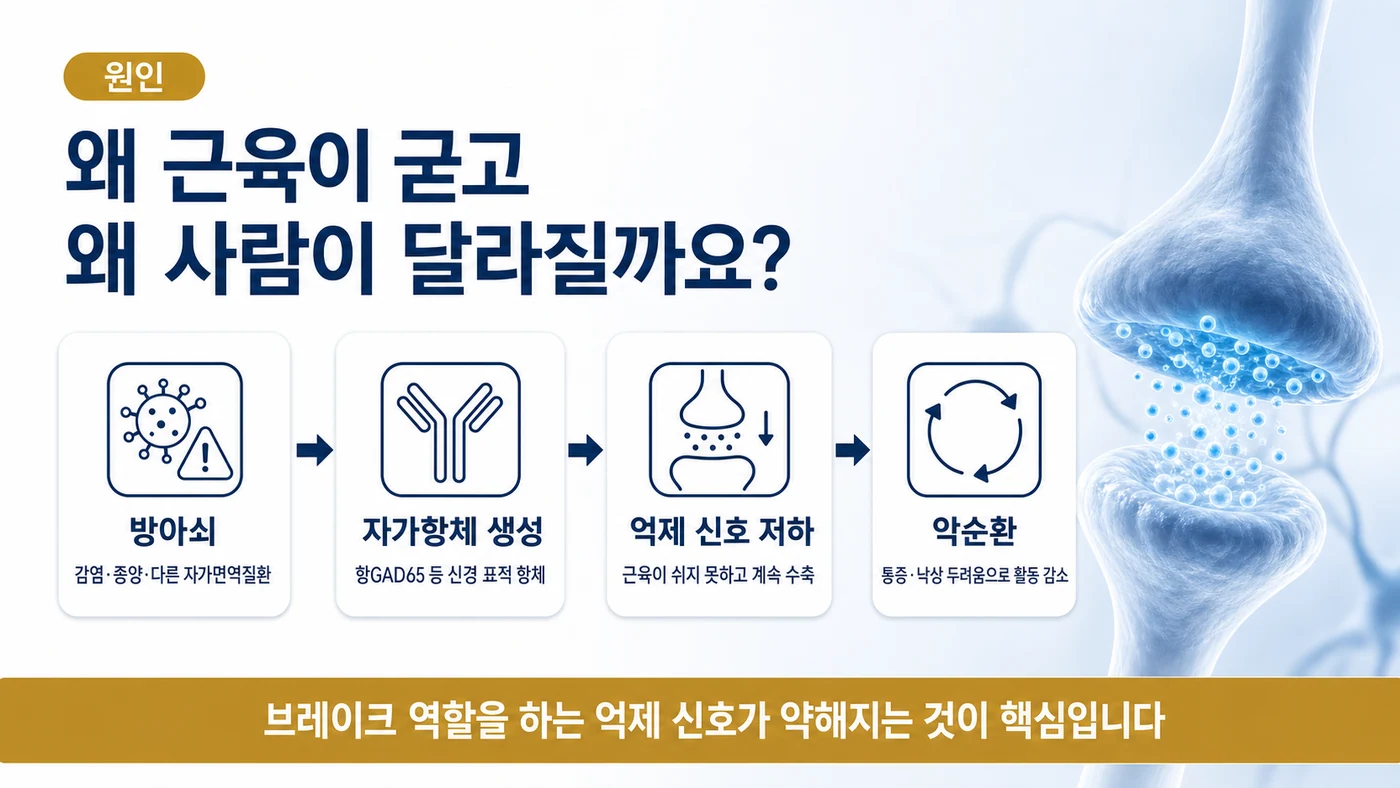 원인

왜 근육이 굳고
왜 사람이 달라질까요?

방아쇠
감염·종양·다른 자가면역질환

자가항체 생성
항GAD65 등 신경 표적 항체

억제 신호 저하
근육이 쉬지 못하고 계속 수축

악순환
통증·낙상 두려움으로 활동 감소

브레이크 역할을 하는 억제 신호가 약해지는 것이 핵심입니다